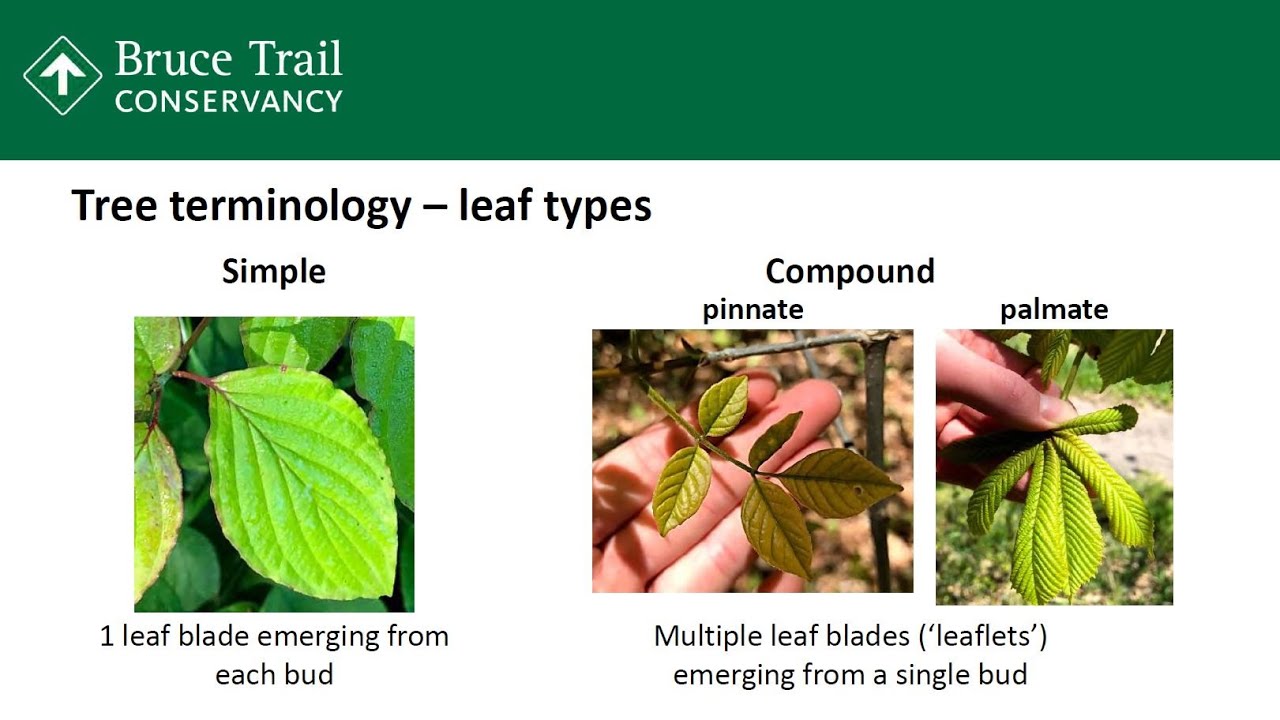 Bruce Trail
CONSERVANCY

Tree terminology – leaf types

Simple

1 leaf blade emerging from each bud

Compound

pinnate

palmate

Multiple leaf blades ('leaflets') emerging from a single bud